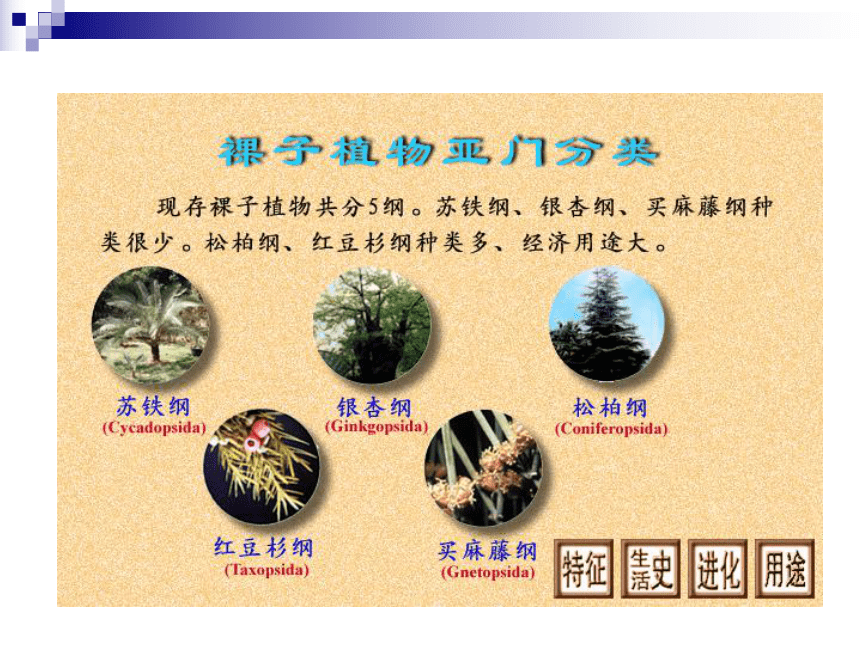 裸子植物亚门分类

现存裸子植物共分5纲。苏铁纲、银杏纲、买麻藤纲种类很少。松柏纲、红豆杉纲种类多、经济用途大。

苏铁纲
(Cycadopsida)

银杏纲
(Ginkgopsida)

松柏纲
(Coniferopsida)

红豆杉纲
(Taxopsida)

买麻藤纲
(Gnetopsida)

特征 生活史 进化 用途